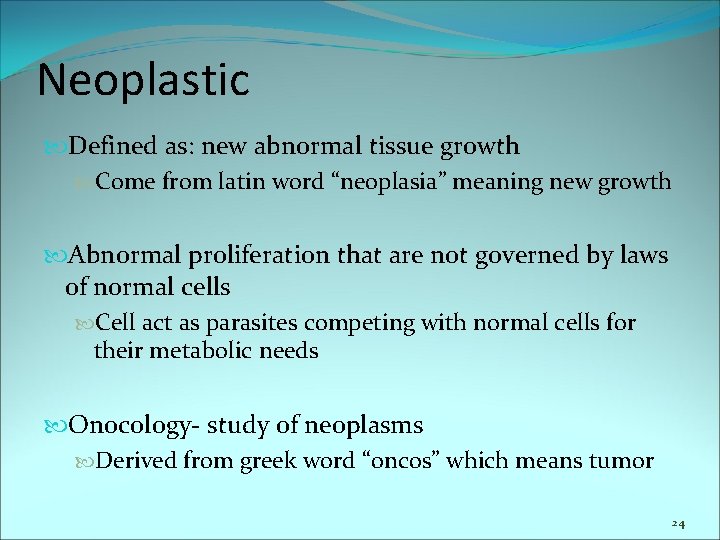 Neoplastic

Defined as: new abnormal tissue growth

Come from latin word “neoplasia” meaning new growth

Abnormal proliferation that are not governed by laws of normal cells

Cell act as parasites competing with normal cells for their metabolic needs

Onocology- study of neoplasms

Derived from greek word “oncos” which means tumor

24